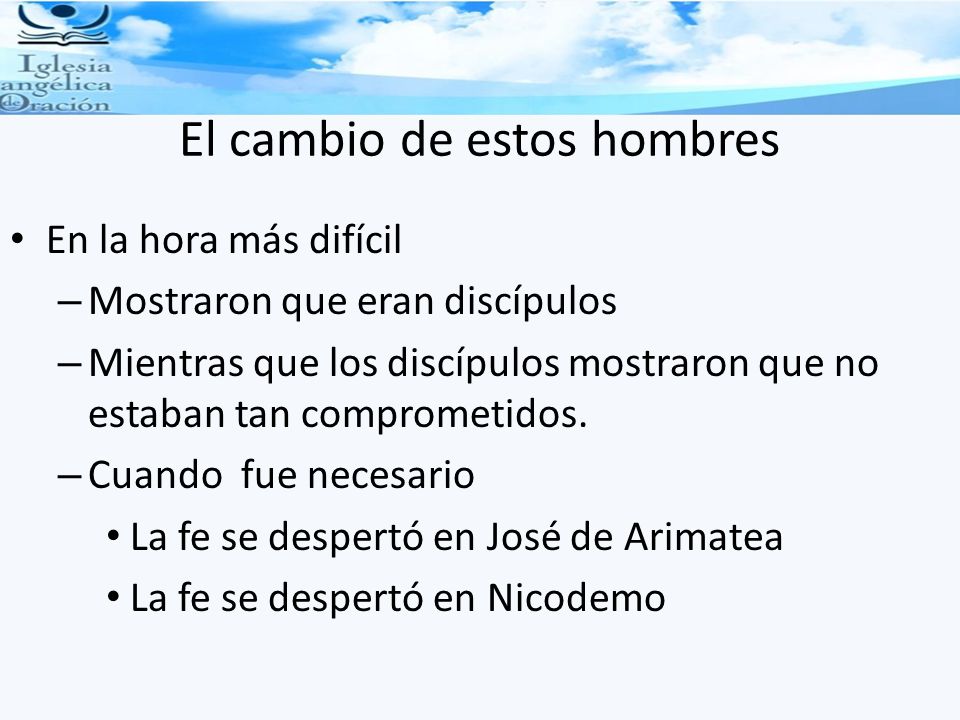 Iglesia
angélica
de
Oración

El cambio de estos hombres

• En la hora más difícil
– Mostraron que eran discípulos
– Mientras que los discípulos mostraron que no estaban tan comprometidos.
– Cuando fue necesario
• La fe se despertó en José de Arimatea
• La fe se despertó en Nicodemo